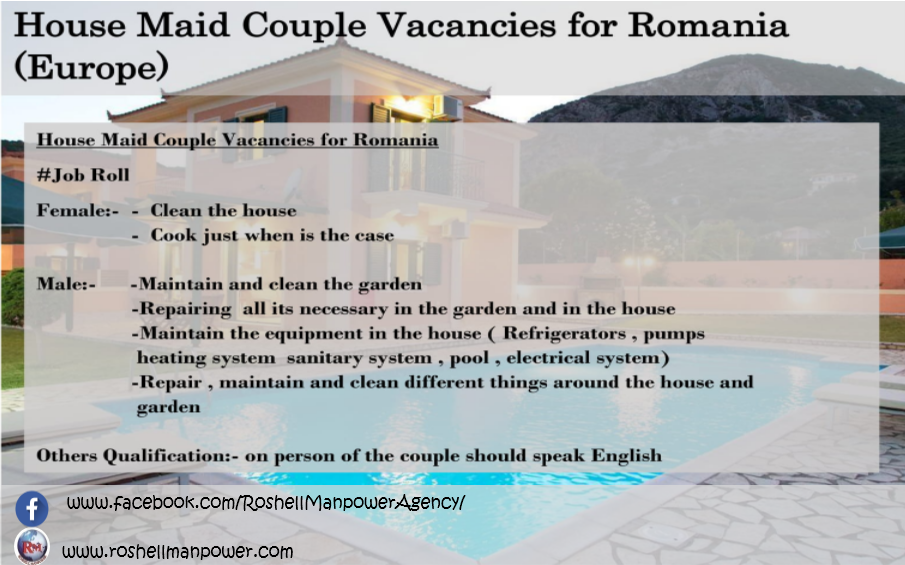 House Maid Couple Vacancies for Romania (Europe)

House Maid Couple Vacancies for Romania

#Job Roll

Female:- - Clean the house
- Cook just when is the case

Male:- -Maintain and clean the garden
-Repairing all its necessary in the garden and in the house
-Maintain the equipment in the house ( Refrigerators , pumps heating system sanitary system , pool , electrical system)
-Repair , maintain and clean different things around the house and garden

Others Qualification:- on person of the couple should speak English

www.facebook.com/RoshellManpowerAgency/

RM

www.roshellmanpower.com